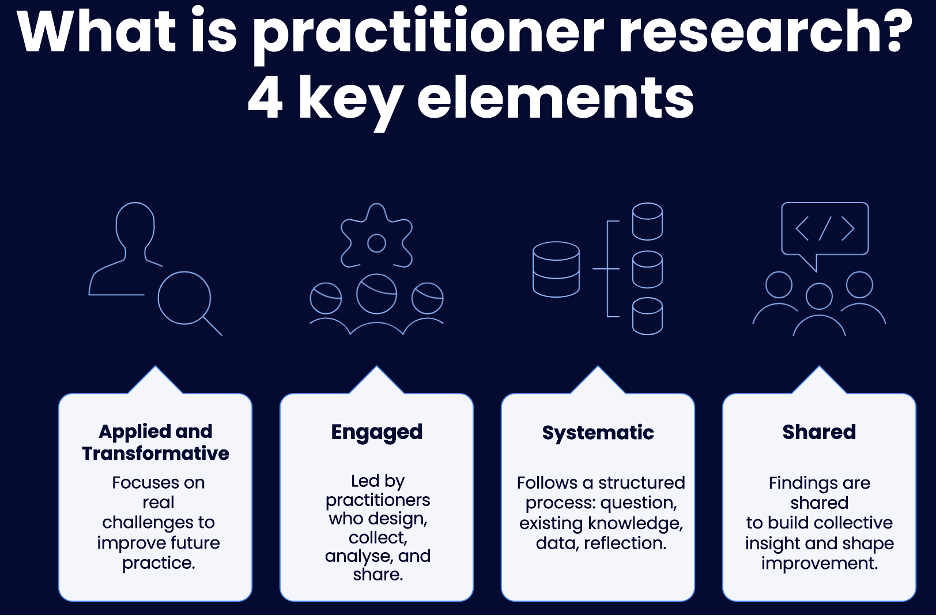 What is practitioner research?
4 key elements

</>

Applied and Transformative

Focuses on real challenges to improve future practice.

Engaged

Led by practitioners who design, collect, analyse, and share.

Systematic

Follows a structured process: question, existing knowledge, data, reflection.

Shared

Findings are shared to build collective insight and shape improvement.